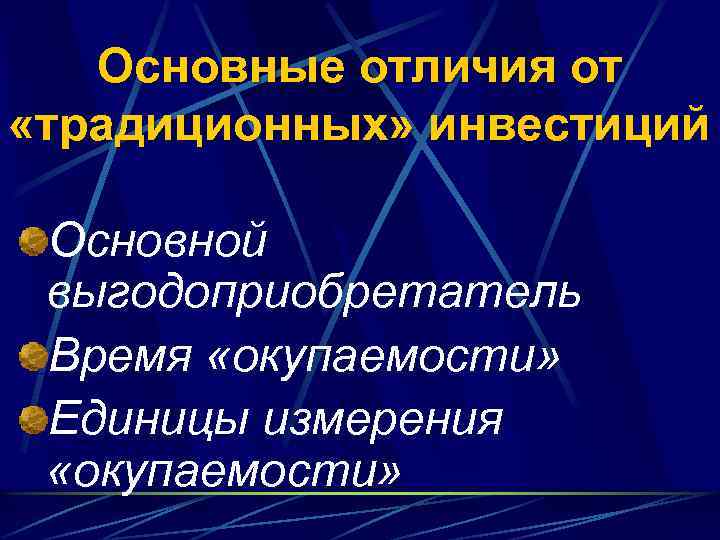 Основные отличия от «традиционных» инвестиций

Основной выгодоприобретатель

Время «окупаемости»

Единицы измерения «окупаемости»